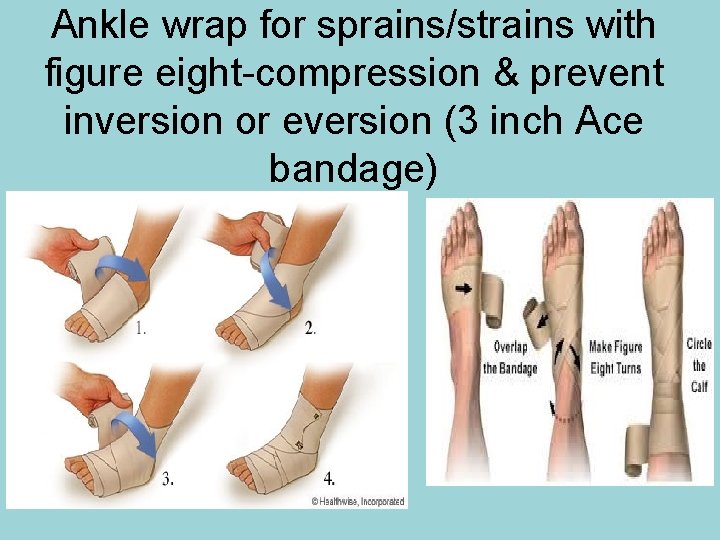 Ankle wrap for sprains/strains with figure eight-compression & prevent inversion or eversion (3 inch Ace bandage)

1.

2.

3.

4.

© Healthwise, Incorporated

Overlap the Bandage

Make Figure Eight Turns

Circle the Calf